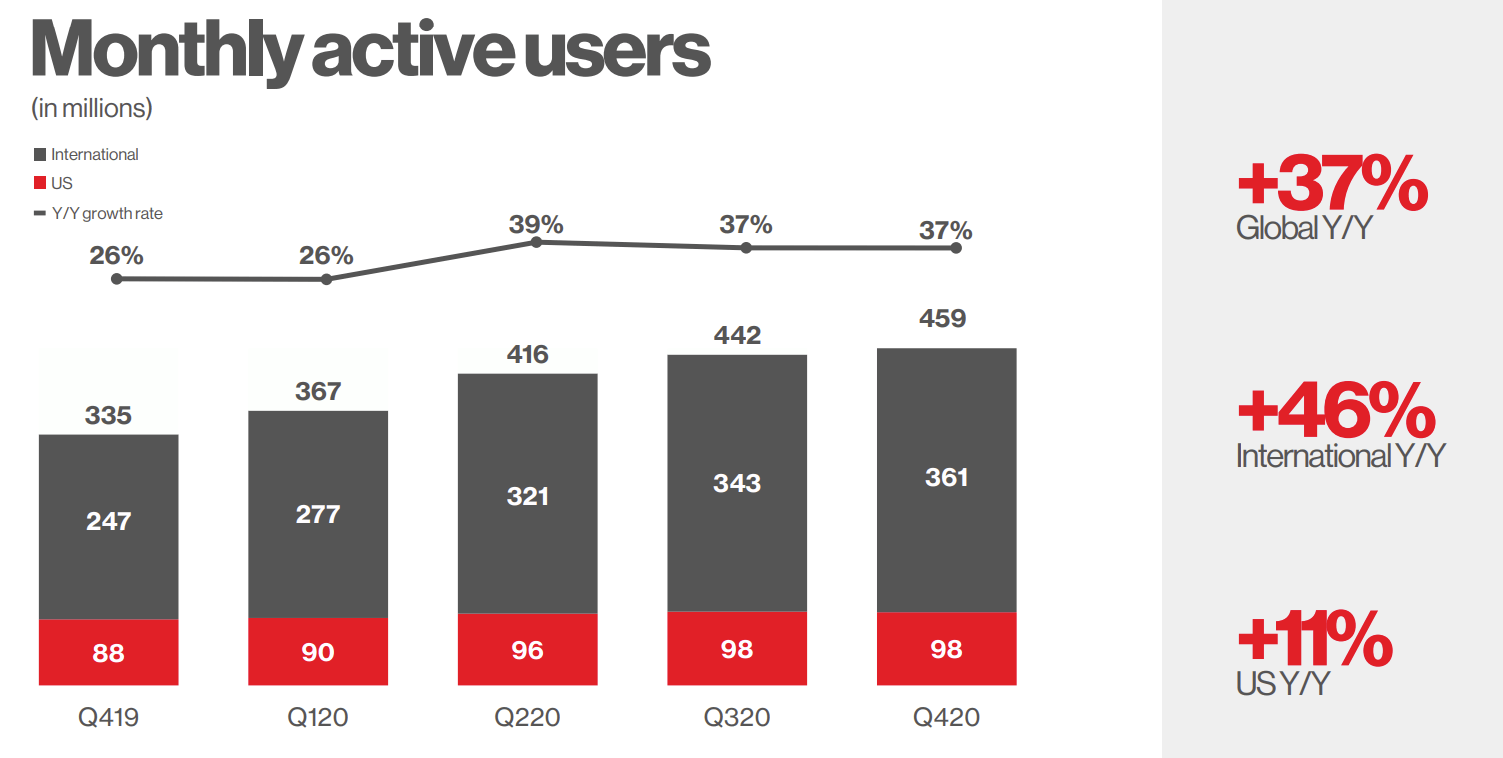 Monthly active users
(in millions)

International
US
Y/Y growth rate

26%
26%
39%
37%
37%

335
367
416
442
459

247
277
321
343
361

88
90
96
98
98

Q419
Q120
Q220
Q320
Q420

+37%
Global Y/Y

+46%
International Y/Y

+11%
US Y/Y